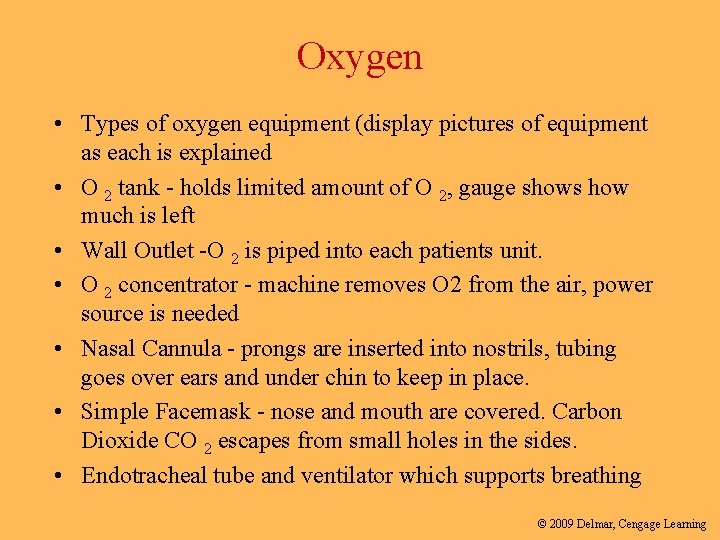 Oxygen

• Types of oxygen equipment (display pictures of equipment as each is explained

• $O_2$ tank - holds limited amount of $O_2$, gauge shows how much is left

• Wall Outlet -$O_2$ is piped into each patients unit.

• $O_2$ concentrator - machine removes O2 from the air, power source is needed

• Nasal Cannula - prongs are inserted into nostrils, tubing goes over ears and under chin to keep in place.

• Simple Facemask - nose and mouth are covered. Carbon Dioxide $CO_2$ escapes from small holes in the sides.

• Endotracheal tube and ventilator which supports breathing

© 2009 Delmar, Cengage Learning